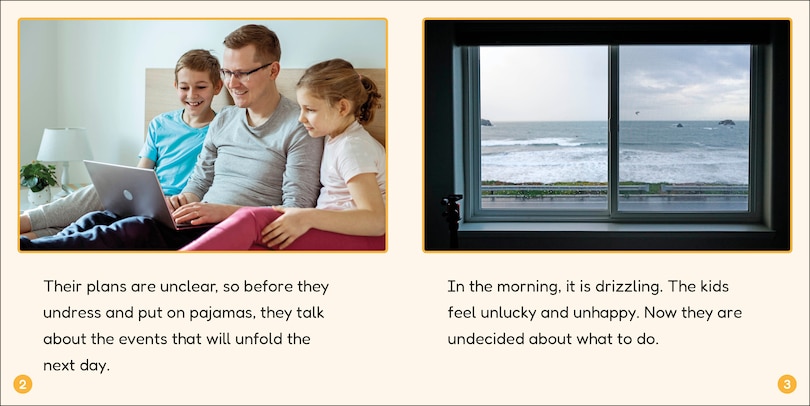 Their plans are unclear, so before they undress and put on pajamas, they talk about the events that will unfold the next day.

2

In the morning, it is drizzling. The kids feel unlucky and unhappy. Now they are undecided about what to do.

3